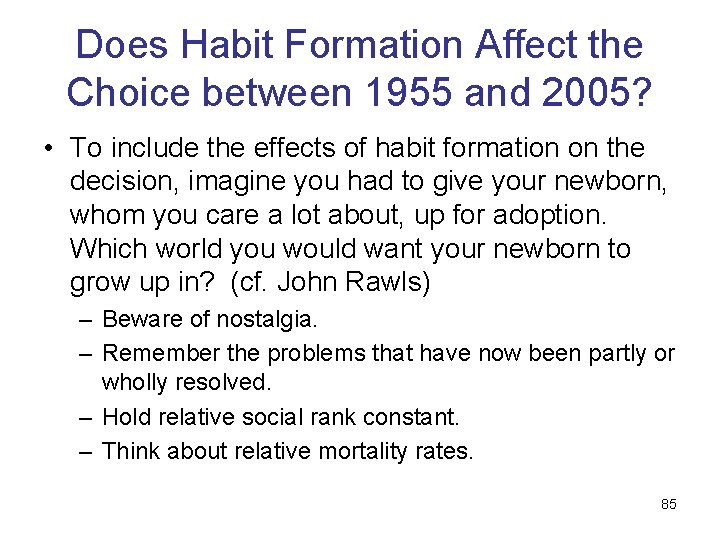 Does Habit Formation Affect the Choice between 1955 and 2005?

• To include the effects of habit formation on the decision, imagine you had to give your newborn, whom you care a lot about, up for adoption. Which world you would want your newborn to grow up in? (cf. John Rawls)
– Beware of nostalgia.
– Remember the problems that have now been partly or wholly resolved.
– Hold relative social rank constant.
– Think about relative mortality rates.

85